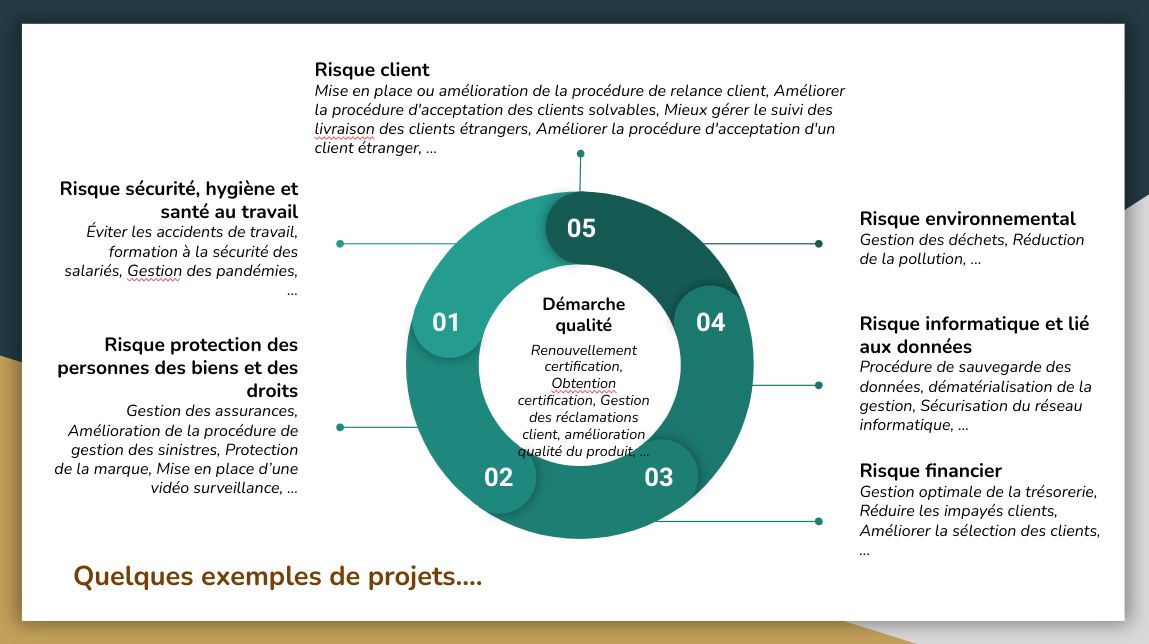 Risque client
Mise en place ou amélioration de la procédure de relance client, Améliorer la procédure d'acceptation des clients solvables, Mieux gérer le suivi des livraison des clients étrangers, Améliorer la procédure d'acceptation d'un client étranger, ...

Risque sécurité, hygiène et santé au travail
Éviter les accidents de travail, formation à la sécurité des salariés, Gestion des pandémies, ...

Risque protection des personnes des biens et des droits
Gestion des assurances, Amélioration de la procédure de gestion des sinistres, Protection de la marque, Mise en place d'une vidéo surveillance, ...

05

01

04

02

03

Démarche qualité
Renouvellement certification, Obtention certification, Gestion des réclamations client, amélioration qualité du produit, ...

Risque environnemental
Gestion des déchets, Réduction de la pollution, ...

Risque informatique et lié aux données
Procédure de sauvegarde des données, dématérialisation de la gestion, Sécurisation du réseau informatique, ...

Risque financier
Gestion optimale de la trésorerie, Réduire les impayés clients, Améliorer la sélection des clients, ...

Quelques exemples de projets....